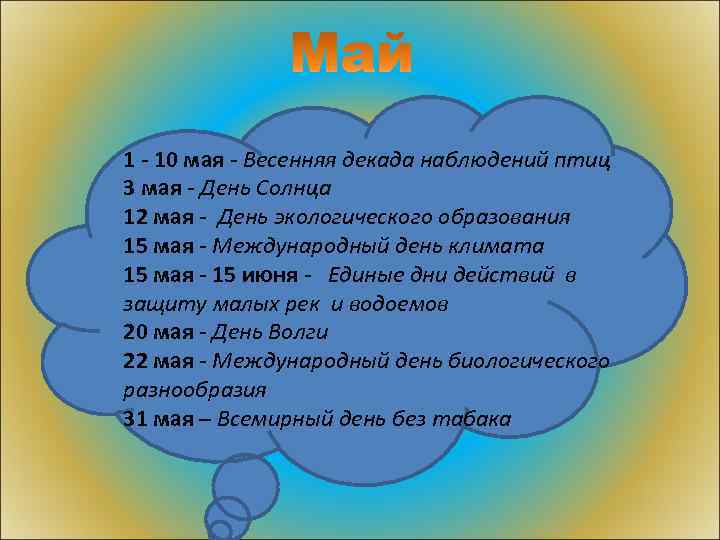 Май

1 - 10 мая - Весенняя декада наблюдений птиц
3 мая - День Солнца
12 мая - День экологического образования
15 мая - Международный день климата
15 мая - 15 июня - Единые дни действий в защиту малых рек и водоемов
20 мая - День Волги
22 мая - Международный день биологического разнообразия
31 мая – Всемирный день без табака